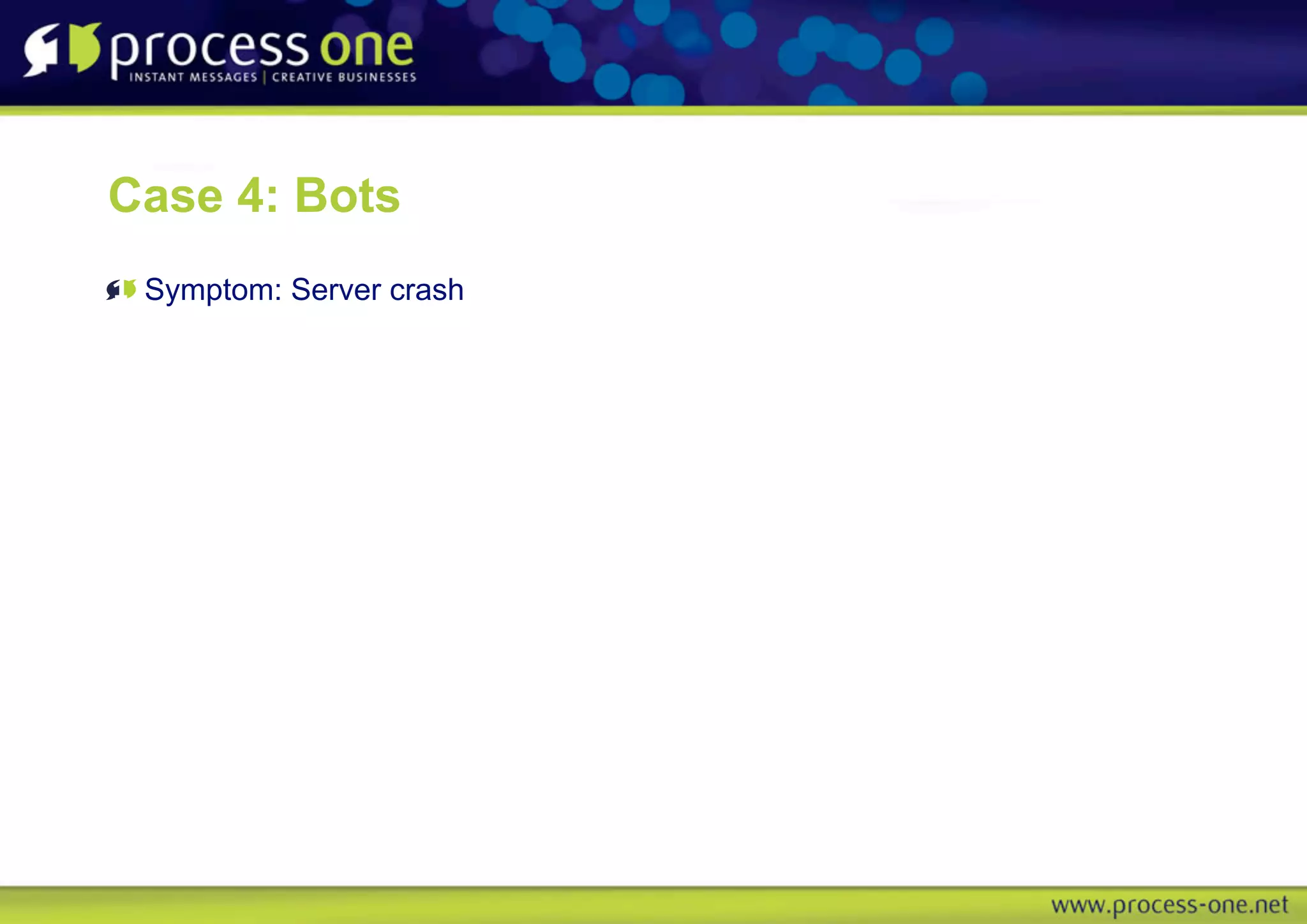 process one
INSTANT MESSAGES | CREATIVE BUSINESSES

Case 4: Bots

Symptom: Server crash

www.process-one.net